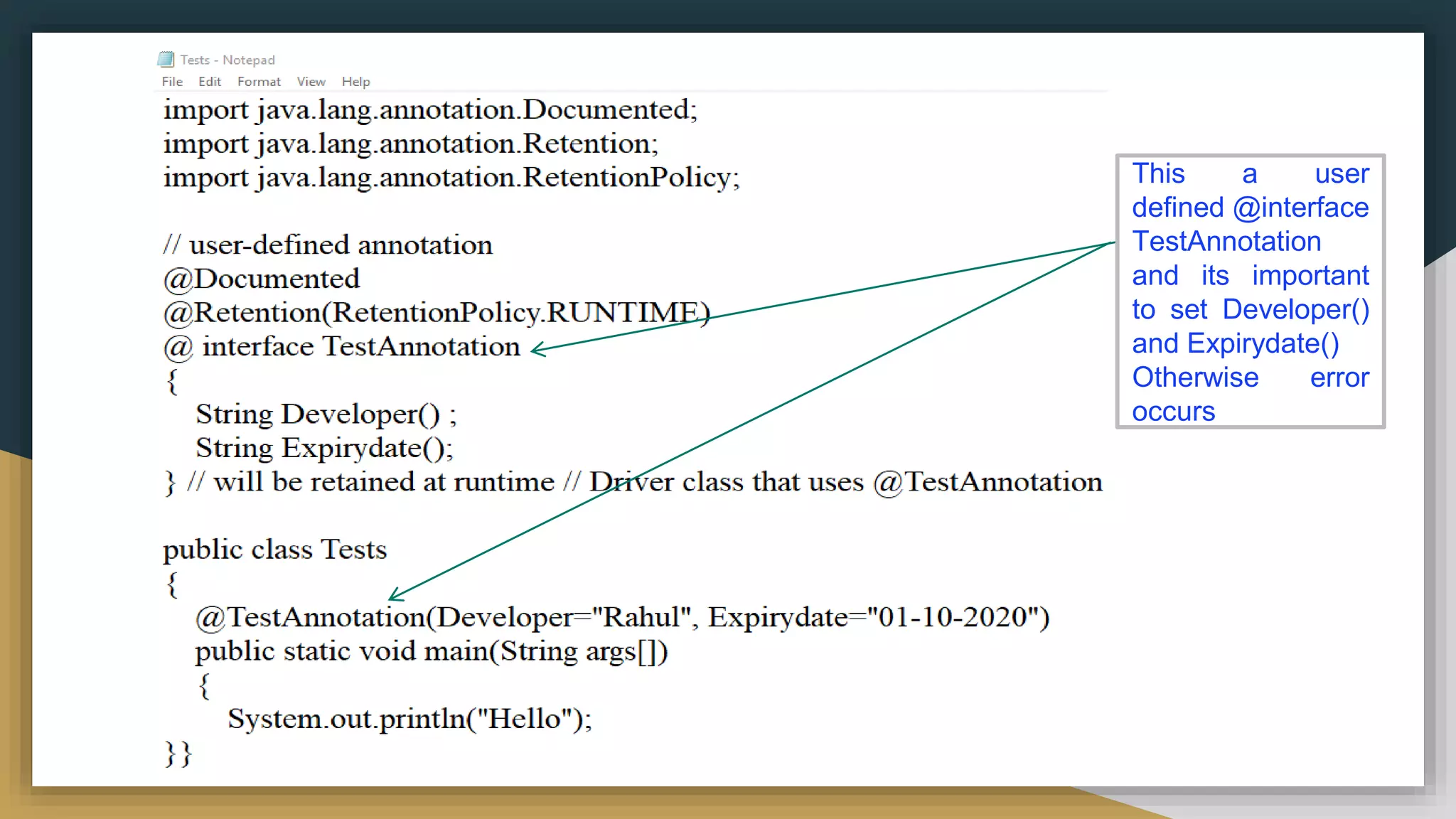 Tests - Notepad
File Edit Format View Help

import java.lang.annotation.Documented;
import java.lang.annotation.Retention;
import java.lang.annotation.RetentionPolicy;

// user-defined annotation
@Documented
@Retention(RetentionPolicy.RUNTIME)
@ interface TestAnnotation
{
String Developer() ;
String Expirydate();
} // will be retained at runtime // Driver class that uses @TestAnnotation

public class Tests
{
@TestAnnotation(Developer="Rahul", Expirydate="01-10-2020")
public static void main(String args[])
{
System.out.println("Hello");
}}

This a user defined @interface TestAnnotation and its important to set Developer() and Expirydate() Otherwise error occurs